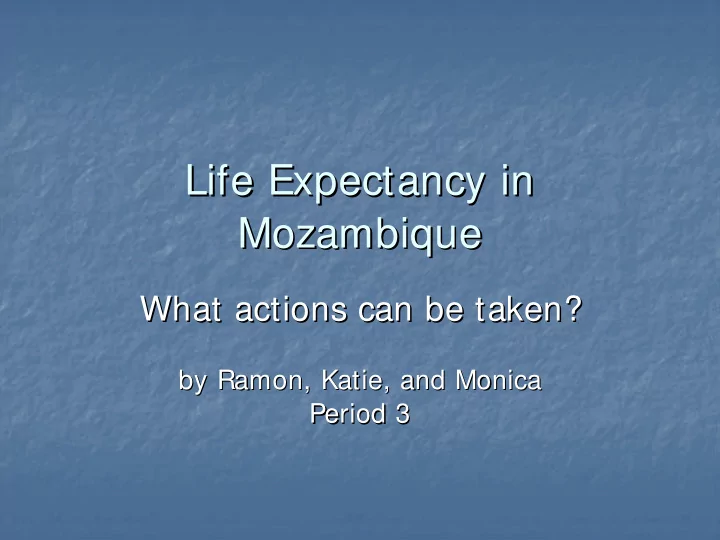 Life Expectancy in Mozambique

What actions can be taken?

by Ramon, Katie, and Monica
Period 3